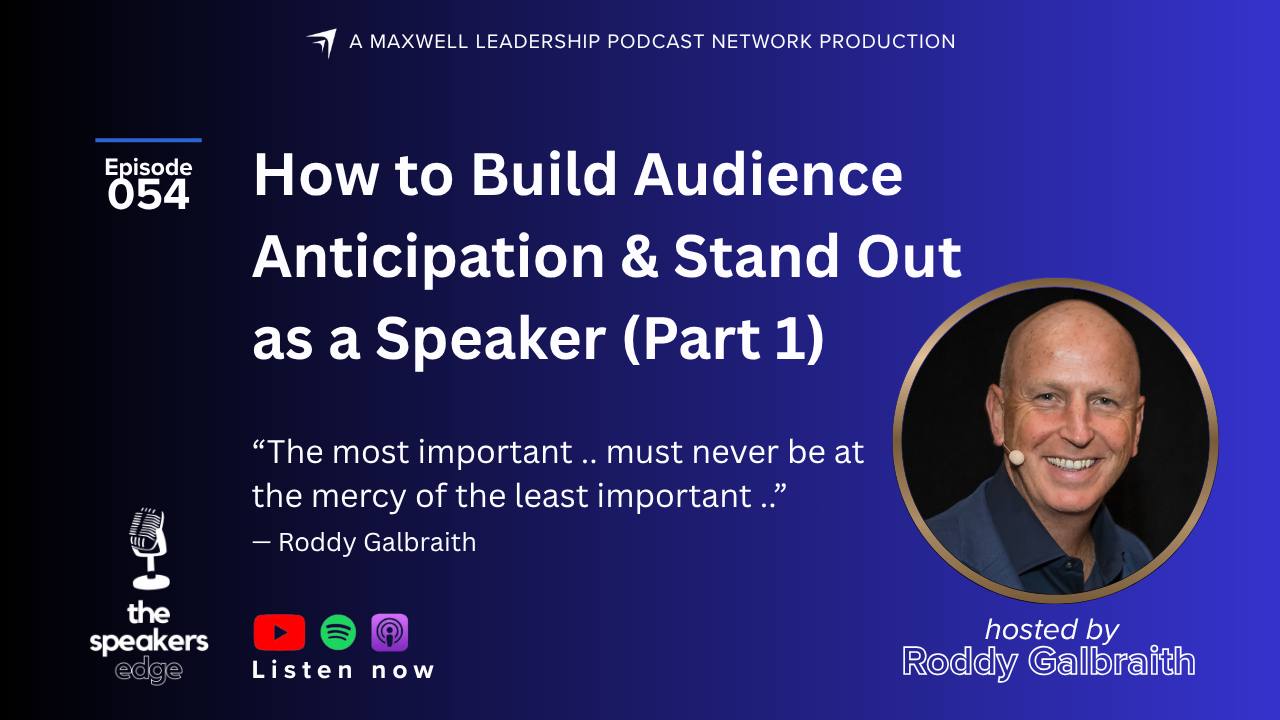 A MAXWELL LEADERSHIP PODCAST NETWORK PRODUCTION

Episode 054

How to Build Audience Anticipation & Stand Out as a Speaker (Part 1)

“The most important .. must never be at the mercy of the least important ..”
— Roddy Galbraith

the speakers edge

Listen now

hosted by
Roddy Galbraith